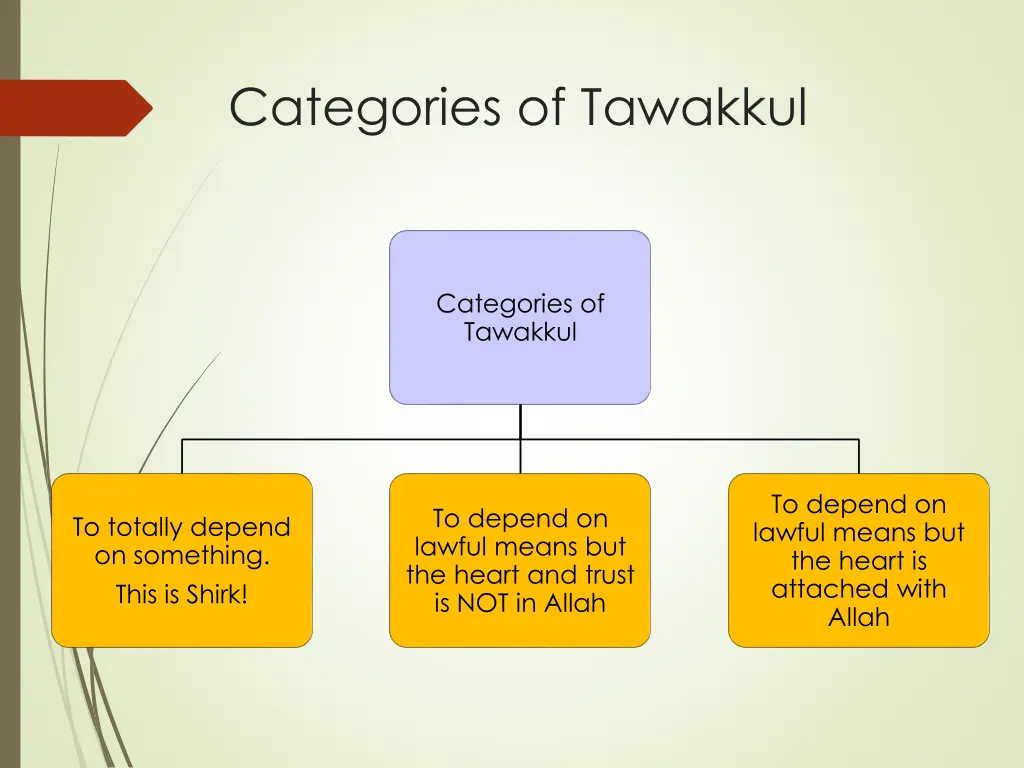 Categories of Tawakkul

Categories of Tawakkul

To totally depend on something.

This is Shirk!

To depend on lawful means but the heart and trust is NOT in Allah

To depend on lawful means but the heart is attached with Allah